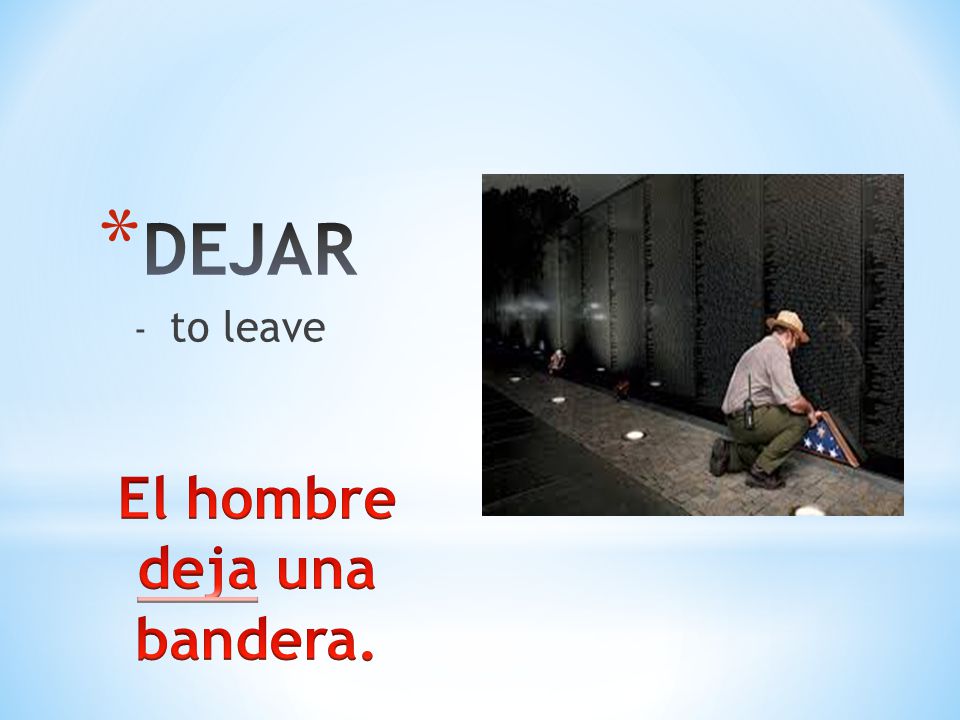 *DEJAR

- to leave

El hombre deja una bandera.